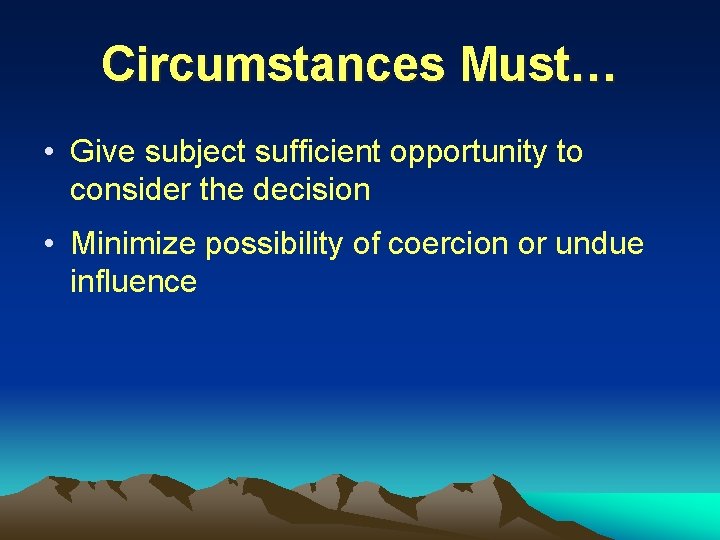 Circumstances Must…

• Give subject sufficient opportunity to consider the decision

• Minimize possibility of coercion or undue influence